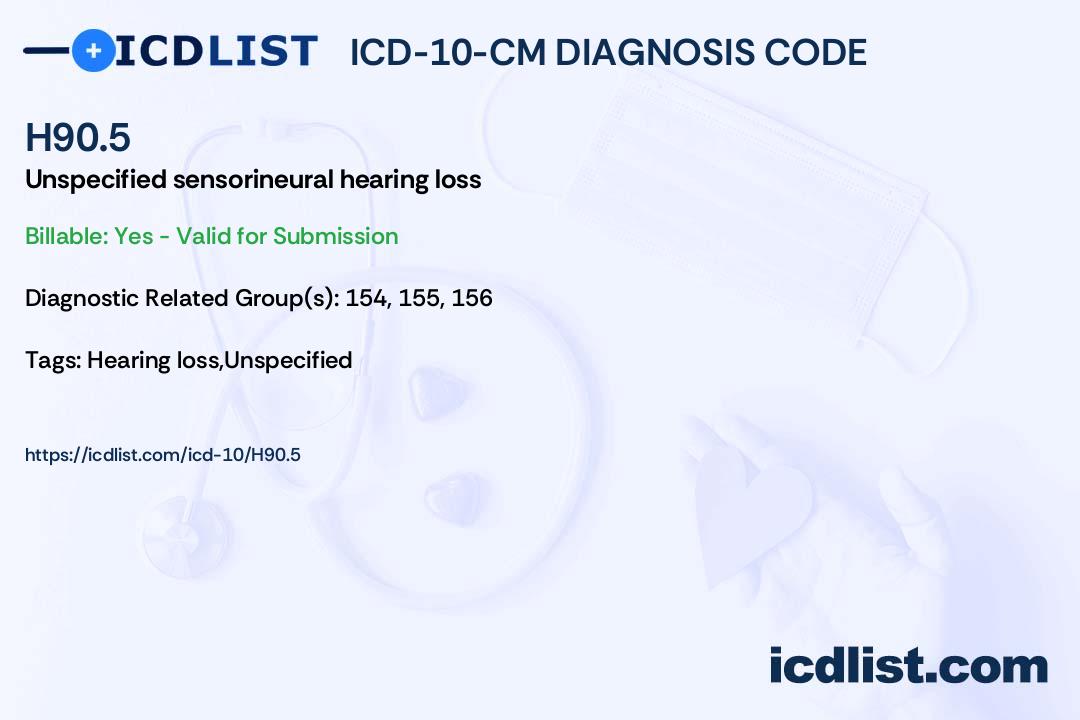 ICDLIST ICD-10-CM DIAGNOSIS CODE

H90.5

Unspecified sensorineural hearing loss

Billable: Yes - Valid for Submission

Diagnostic Related Group(s): 154, 155, 156

Tags: Hearing loss,Unspecified

https://icdlist.com/icd-10/H90.5

icdlist.com